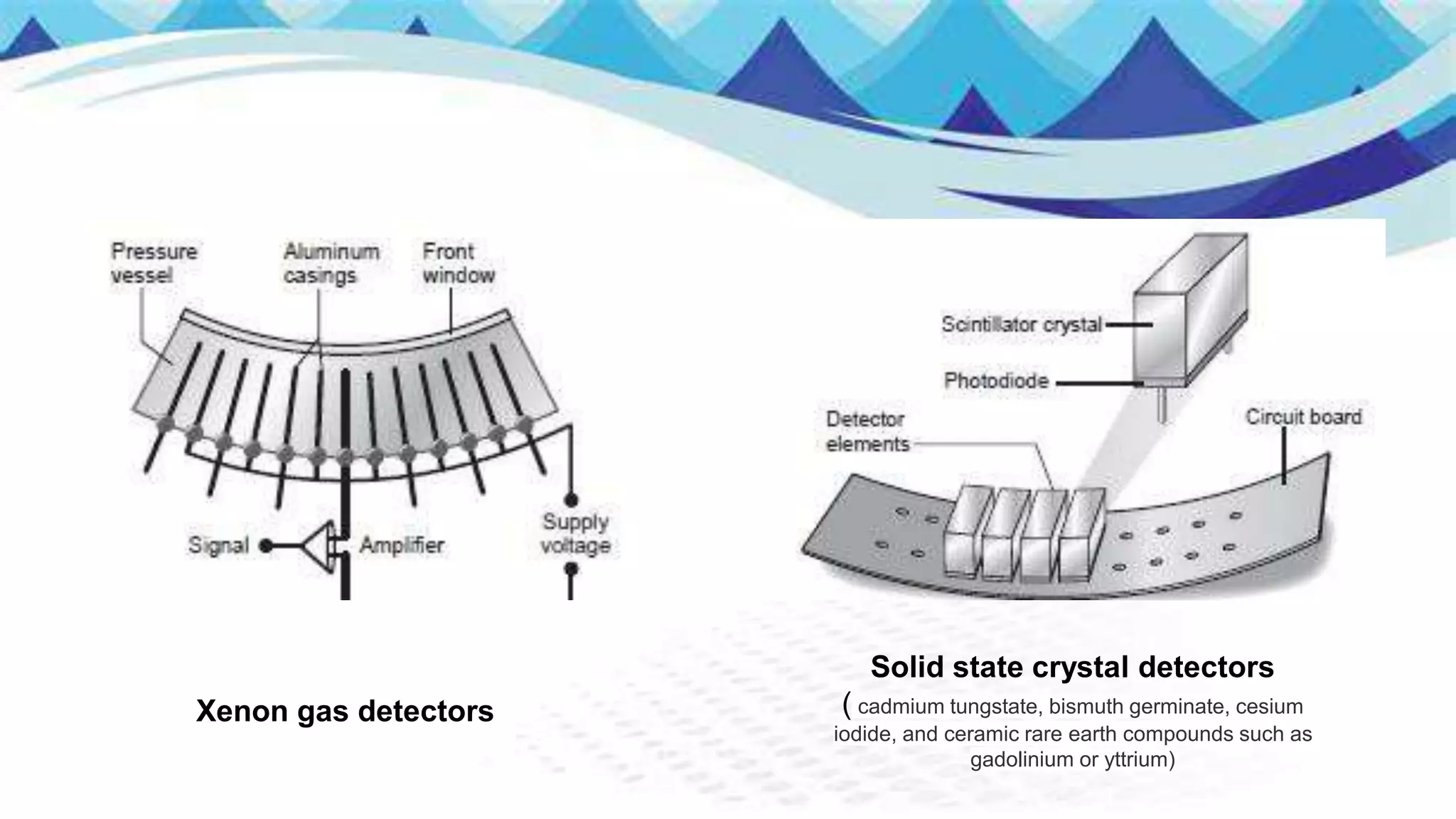 Pressure vessel

Aluminum casings

Front window

Signal

Amplifier

Supply voltage

Xenon gas detectors

Scintillator crystal

Photodiode

Detector elements

Circuit board

Solid state crystal detectors

( cadmium tungstate, bismuth germinate, cesium iodide, and ceramic rare earth compounds such as gadolinium or yttrium)